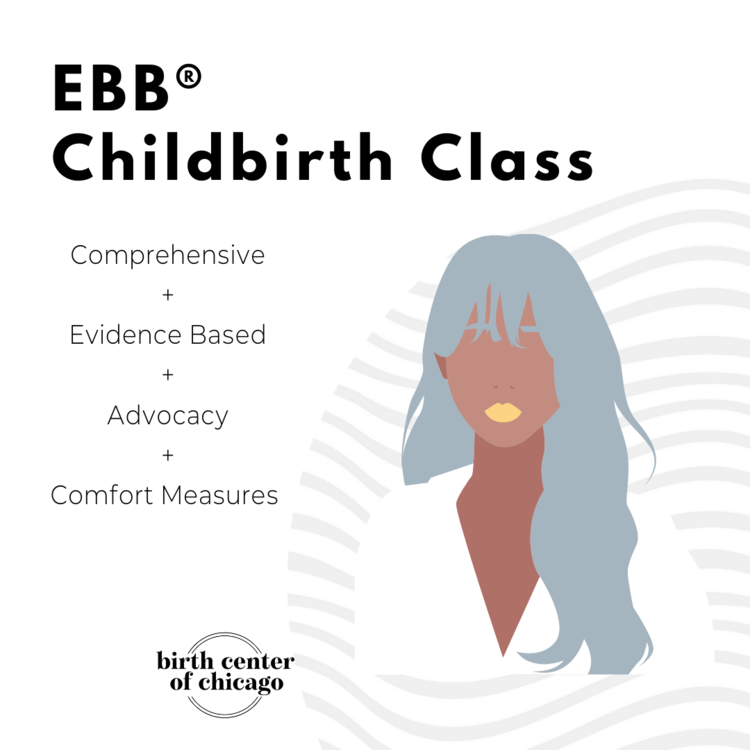 EBB®
Childbirth Class

Comprehensive
+
Evidence Based
+
Advocacy
+
Comfort Measures

birth center
of chicago